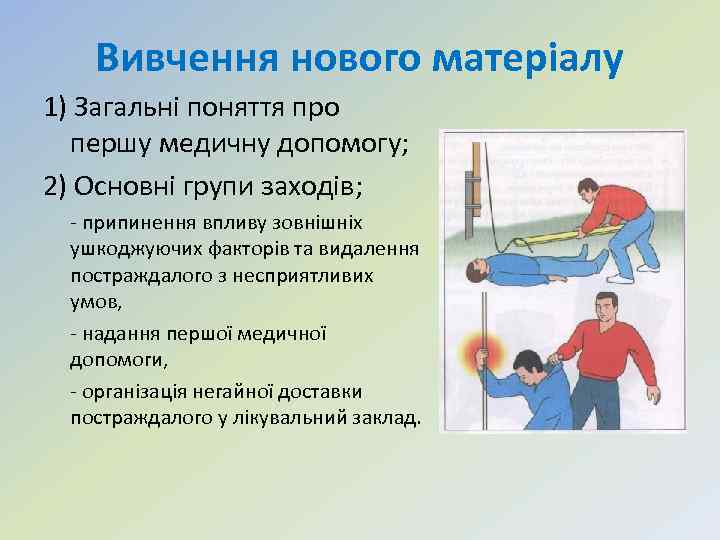 Вивчення нового матеріалу

1) Загальні поняття про першу медичну допомогу;

2) Основні групи заходів;

- припинення впливу зовнішніх ушкоджуючих факторів та видалення постраждалого з несприятливих умов,

- надання першої медичної допомоги,

- організація негайної доставки постраждалого у лікувальний заклад.